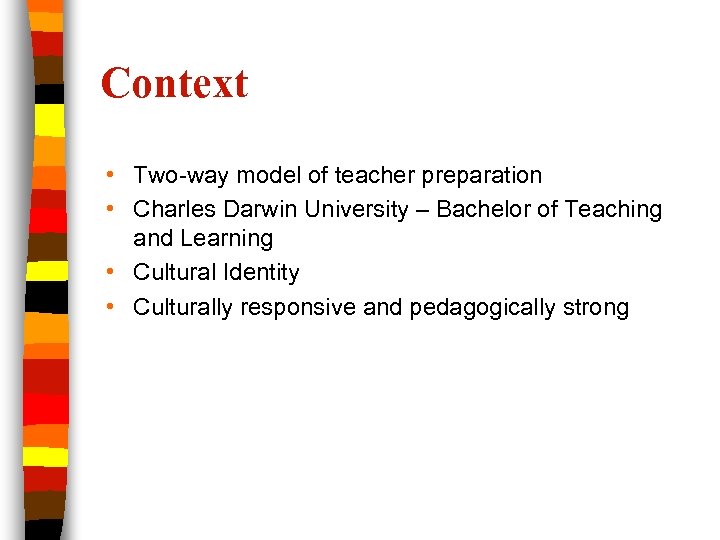 Context

• Two-way model of teacher preparation
• Charles Darwin University – Bachelor of Teaching and Learning
• Cultural Identity
• Culturally responsive and pedagogically strong